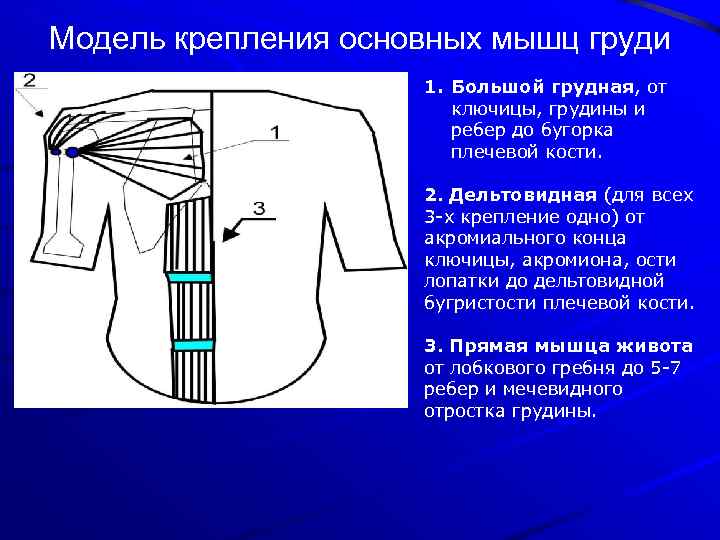 Модель крепления основных мышц груди

2

1

3

1. Большой грудная, от ключицы, грудины и ребер до бугорка плечевой кости.

2. Дельтовидная (для всех 3-х крепление одно) от акромиального конца ключицы, акромиона, ости лопатки до дельтовидной бугристости плечевой кости.

3. Прямая мышца живота от лобкового гребня до 5-7 ребер и мечевидного отростка грудины.